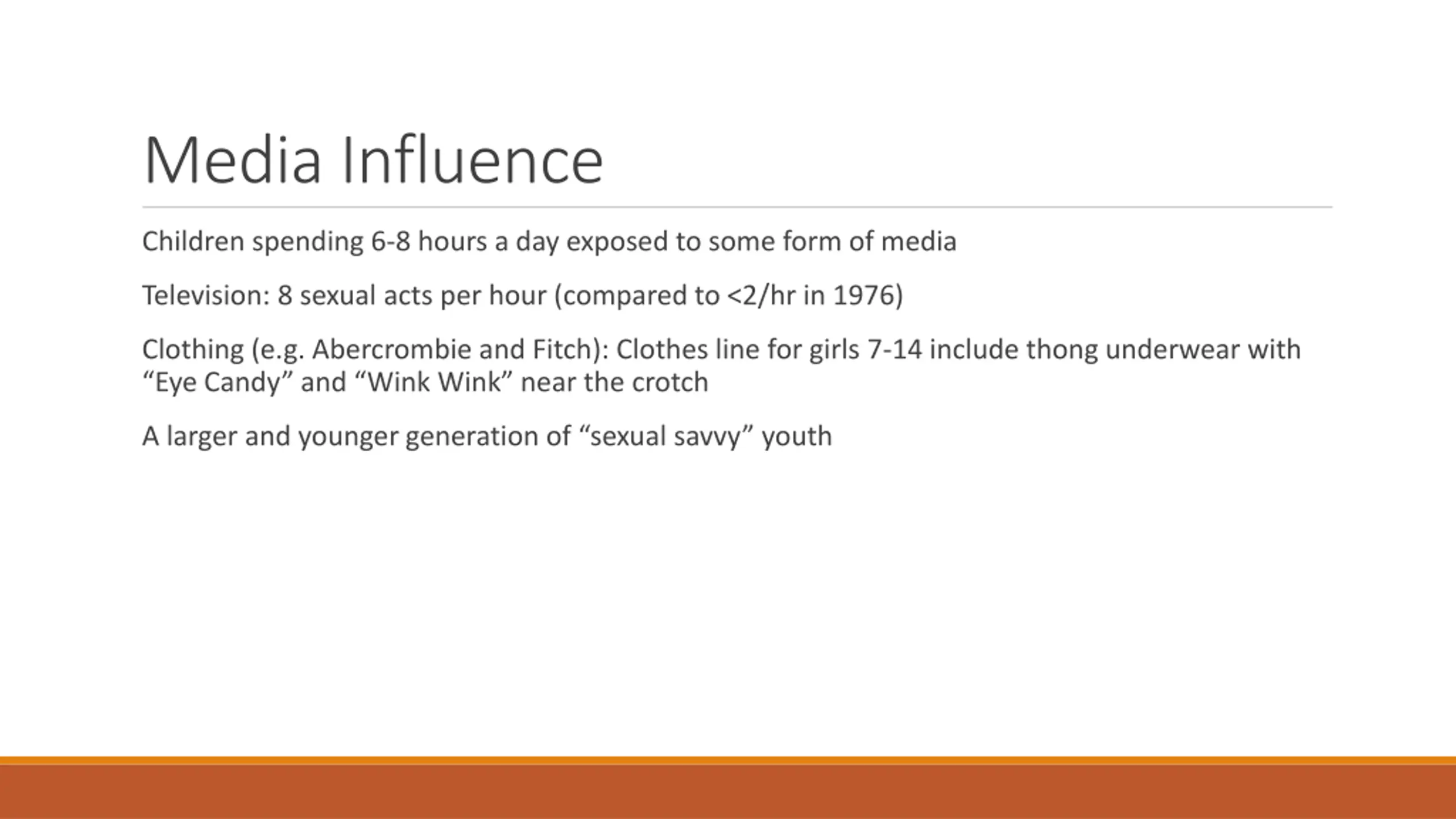 Media Influence

Children spending 6-8 hours a day exposed to some form of media

Television: 8 sexual acts per hour (compared to <2/hr in 1976)

Clothing (e.g. Abercrombie and Fitch): Clothes line for girls 7-14 include thong underwear with “Eye Candy” and “Wink Wink” near the crotch

A larger and younger generation of “sexual savvy” youth